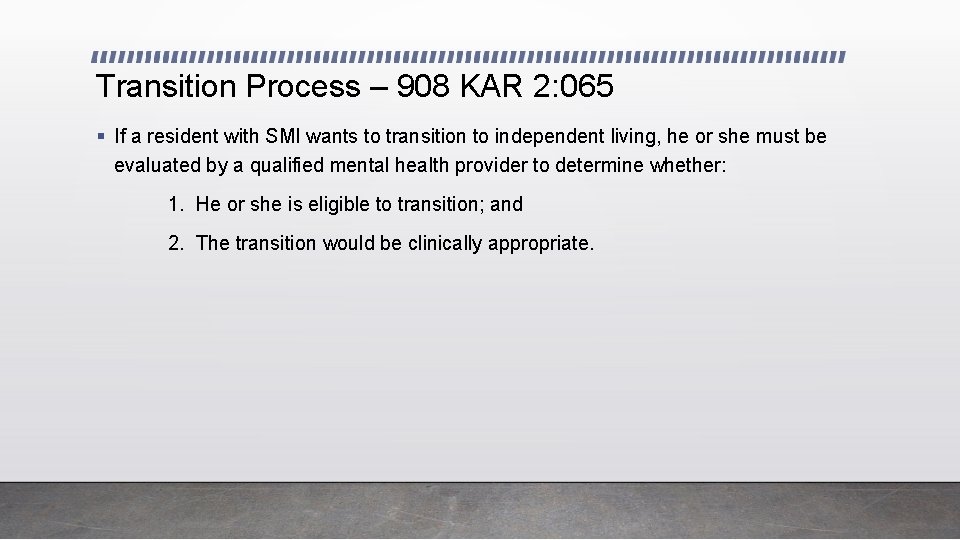 Transition Process – 908 KAR 2:065

▪ If a resident with SMI wants to transition to independent living, he or she must be evaluated by a qualified mental health provider to determine whether:

1. He or she is eligible to transition; and

2. The transition would be clinically appropriate.